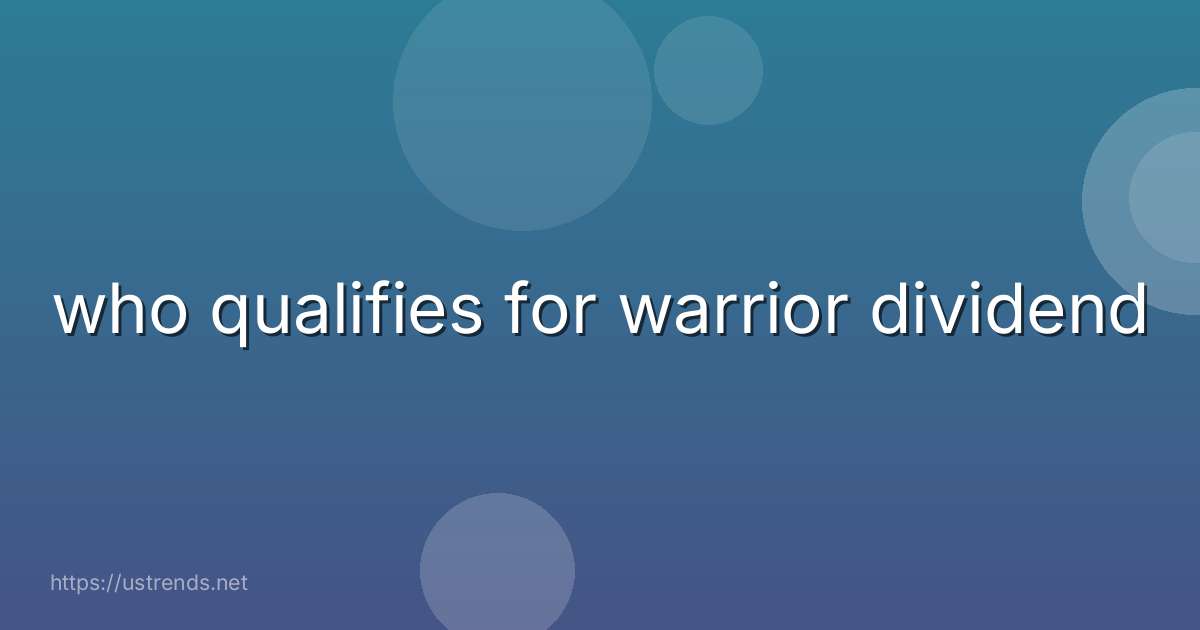 who qualifies for warrior dividend

https://ustrends.net